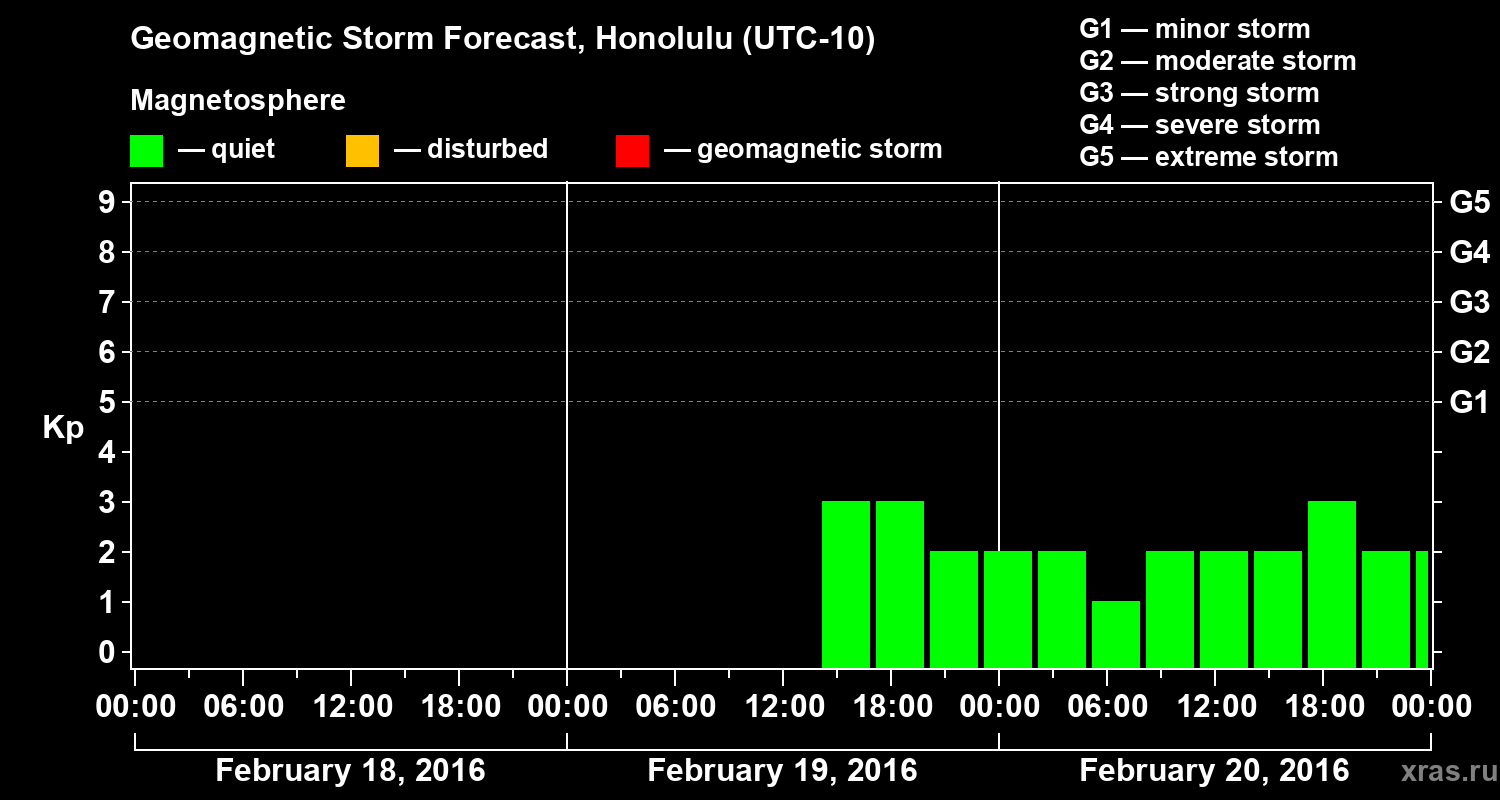 Geomagnetic Storm Forecast, Honolulu (UTC-10)

Magnetosphere

— quiet — disturbed — geomagnetic storm

G1 — minor storm
G2 — moderate storm
G3 — strong storm
G4 — severe storm
G5 — extreme storm

Kp

9
8
7
6
5
4
3
2
1
0

G5
G4
G3
G2
G1

00:00 06:00 12:00 18:00 00:00 06:00 12:00 18:00 00:00 06:00 12:00 18:00 00:00

February 18, 2016
February 19, 2016
February 20, 2016

xras.ru